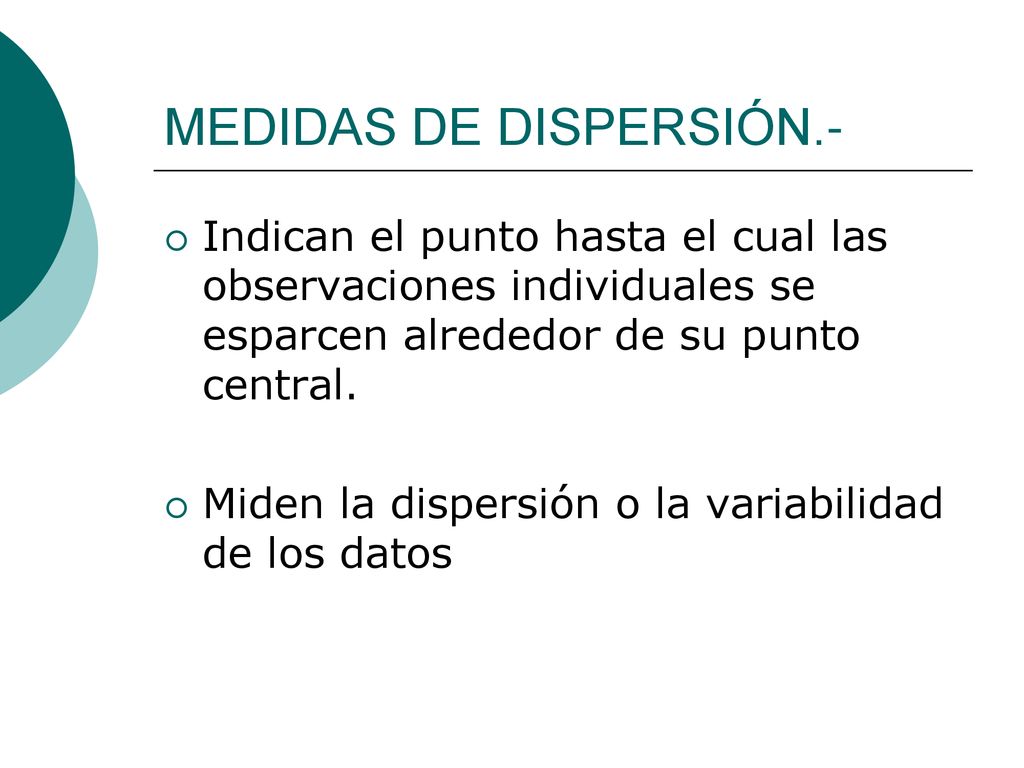 MEDIDAS DE DISPERSIÓN.-

Indican el punto hasta el cual las observaciones individuales se esparcen alrededor de su punto central.

Miden la dispersión o la variabilidad de los datos